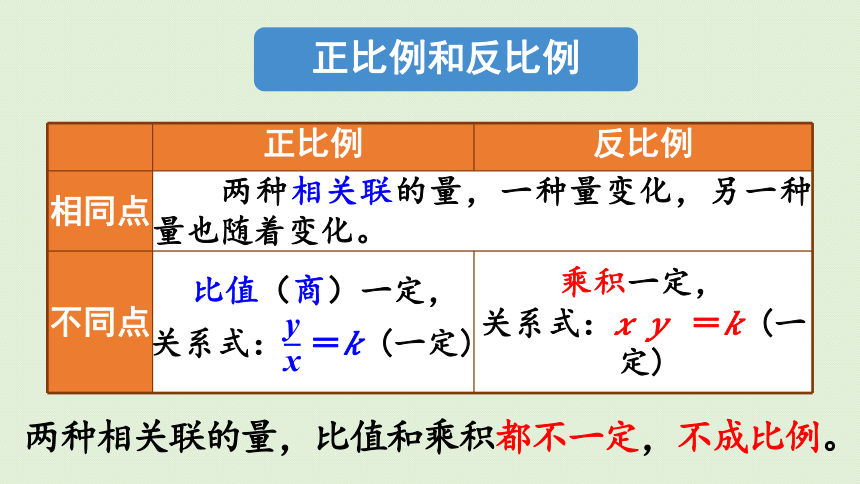 正比例和反比例

|  | 正比例 | 反比例 |
|---|---|---|
| 相同点 | 两种相关联的量，一种量变化，另一种量也随着变化。 | |
| 不同点 | 比值（商）一定，关系式：$\frac{y}{x}=k$（一定） | 乘积一定，关系式：$xy=k$（一定） |

两种相关联的量，比值和乘积都不一定，不成比例。